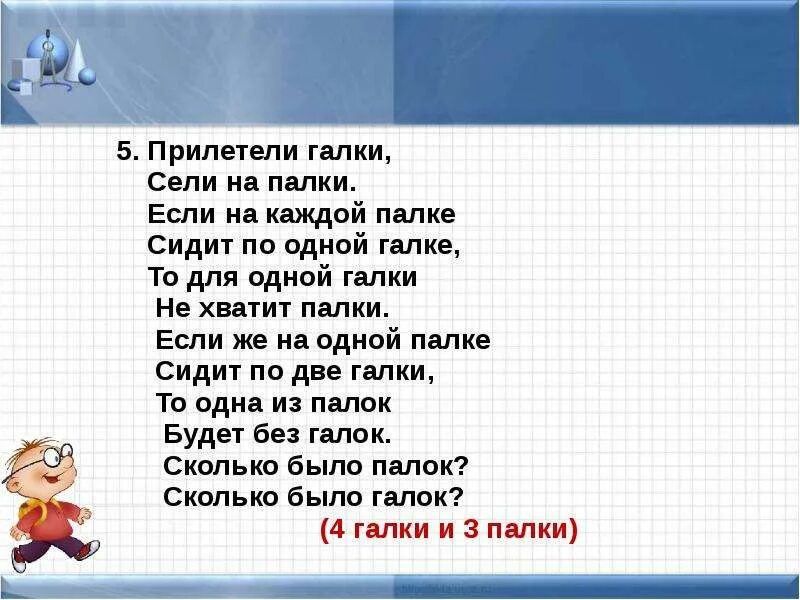 5. Прилетели галки,
Сели на палки.
Если на каждой палке
Сидит по одной галке,
То для одной галки
Не хватит палки.
Если же на одной палке
Сидит по две галки,
То одна из палок
Будет без галок.
Сколько было палок?
Сколько было галок?
(4 галки и 3 палки)